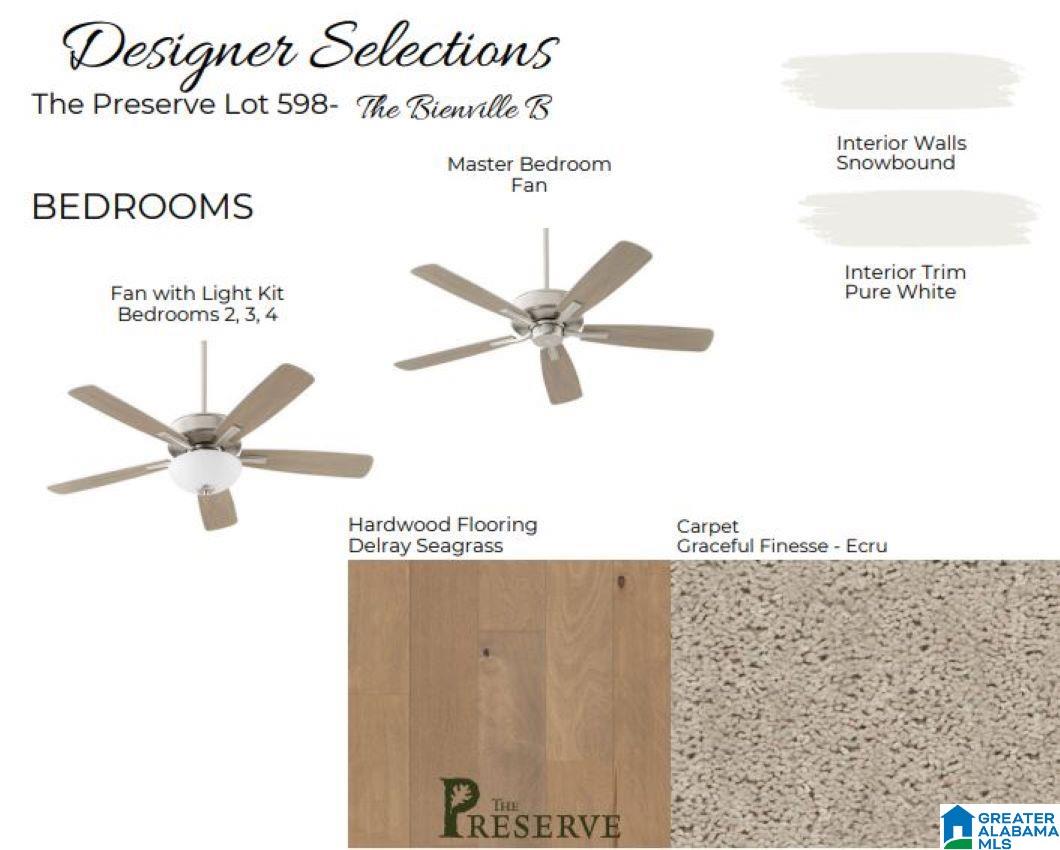 Designer Selections
The Preserve Lot 598- The Bienville B

BEDROOMS

Master Bedroom
Fan

Interior Walls
Snowbound

Interior Trim
Pure White

Fan with Light Kit
Bedrooms 2, 3, 4

Hardwood Flooring
Delray Seagrass

Carpet
Graceful Finesse - Ecru

THE PRESERVE

GREATER ALABAMA MLS